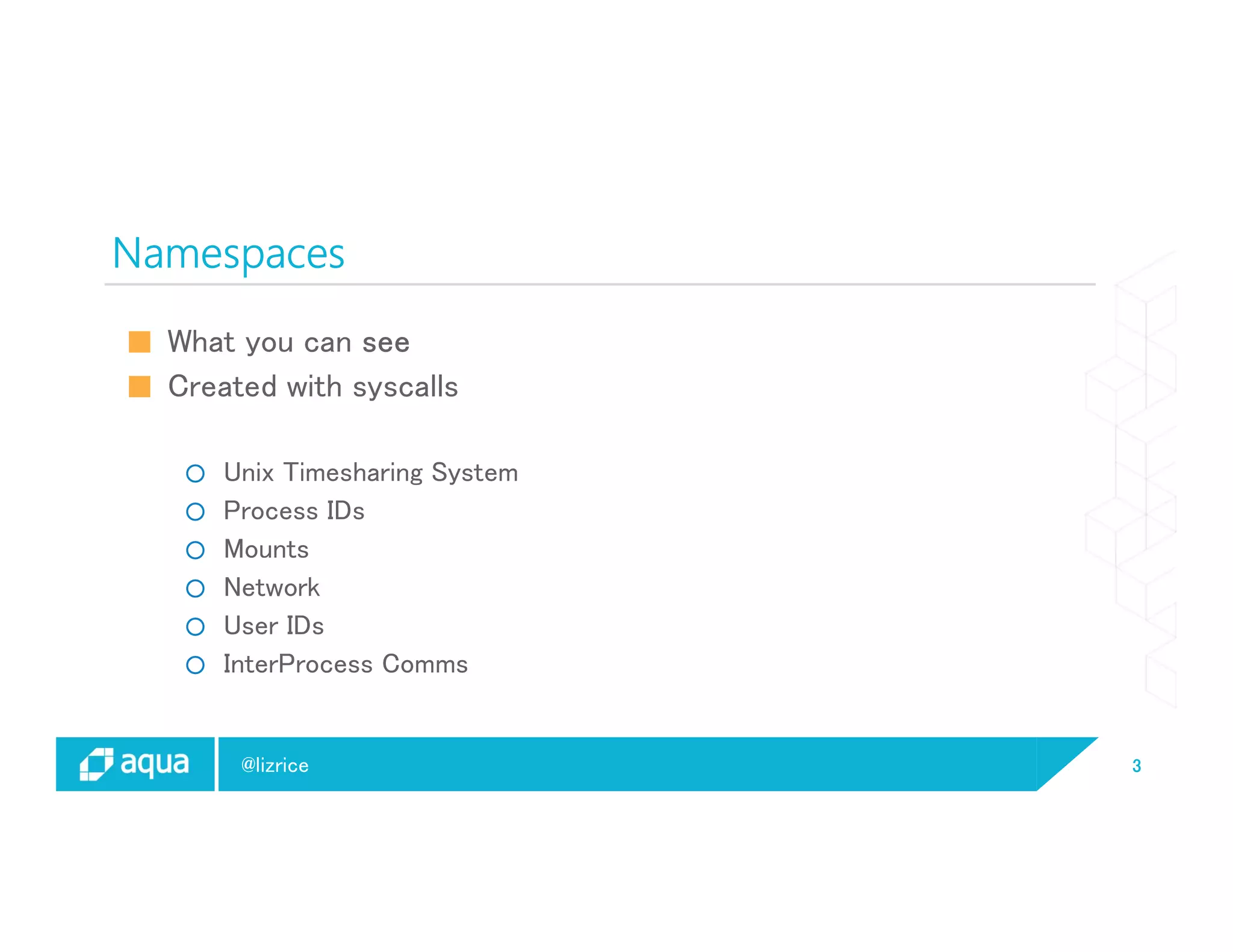 Namespaces

What you can see
Created with syscalls

Unix Timesharing System
Process IDs
Mounts
Network
User IDs
InterProcess Comms

aqua
@lizrice
3